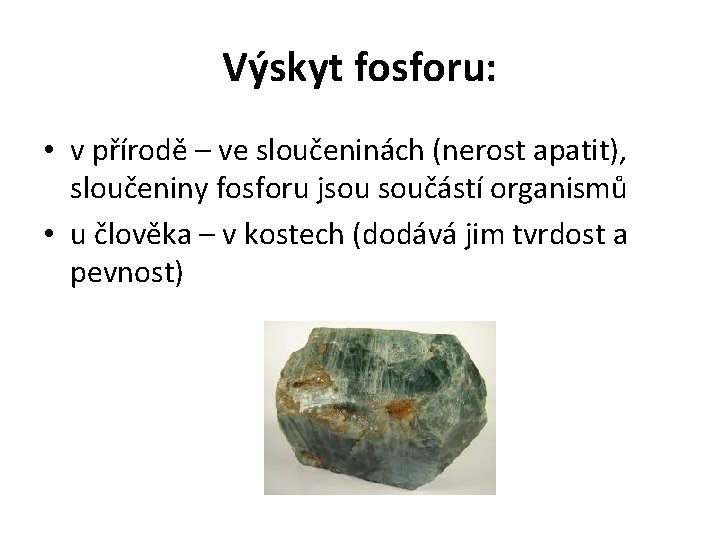 Výskyt fosforu:

• v přírodě – ve sloučeninách (nerost apatit), sloučeniny fosforu jsou součástí organismů
• u člověka – v kostech (dodává jim tvrdost a pevnost)